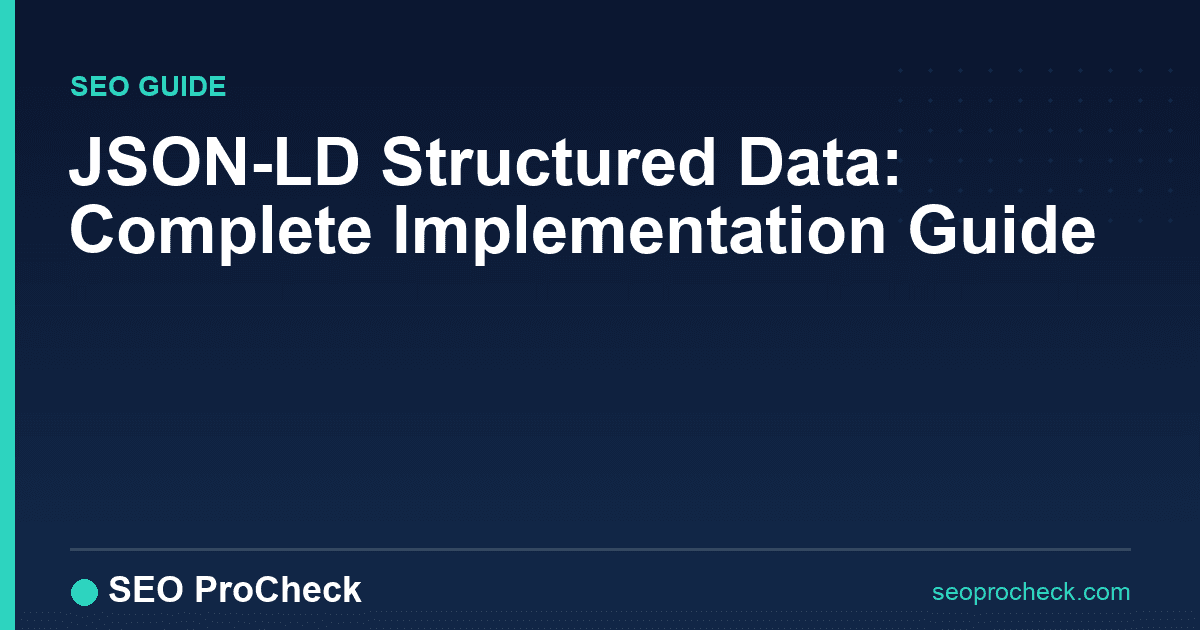 SEO GUIDE

JSON-LD Structured Data: Complete Implementation Guide

SEO ProCheck

seoprocheck.com